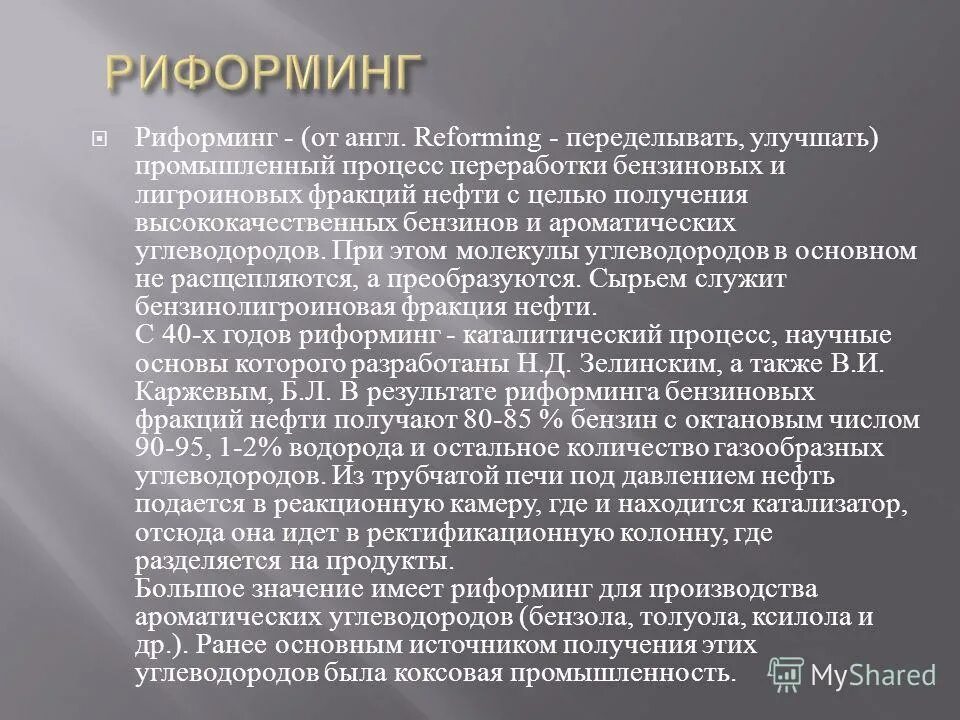 РИФОРМИНГ

Риформинг - (от англ. Reforming - переделывать, улучшать) промышленный процесс переработки бензиновых и лигроиновых фракций нефти с целью получения высококачественных бензинов и ароматических углеводородов. При этом молекулы углеводородов в основном не расщепляются, а преобразуются. Сырьем служит бензинолигроиновая фракция нефти.
С 40-х годов риформинг - каталитический процесс, научные основы которого разработаны Н.Д. Зелинским, а также В.И. Каржевым, Б.Л. В результате риформинга бензиновых фракций нефти получают 80-85 % бензин с октановым числом 90-95, 1-2% водорода и остальное количество газообразных углеводородов. Из трубчатой печи под давлением нефть подается в реакционную камеру, где и находится катализатор, отсюда она идет в ректификационную колонну, где разделяется на продукты.
Большое значение имеет риформинг для производства ароматических углеводородов (бензола, толуола, ксилола и др.). Ранее основным источником получения этих углеводородов была коксовая промышленность.

MyShared